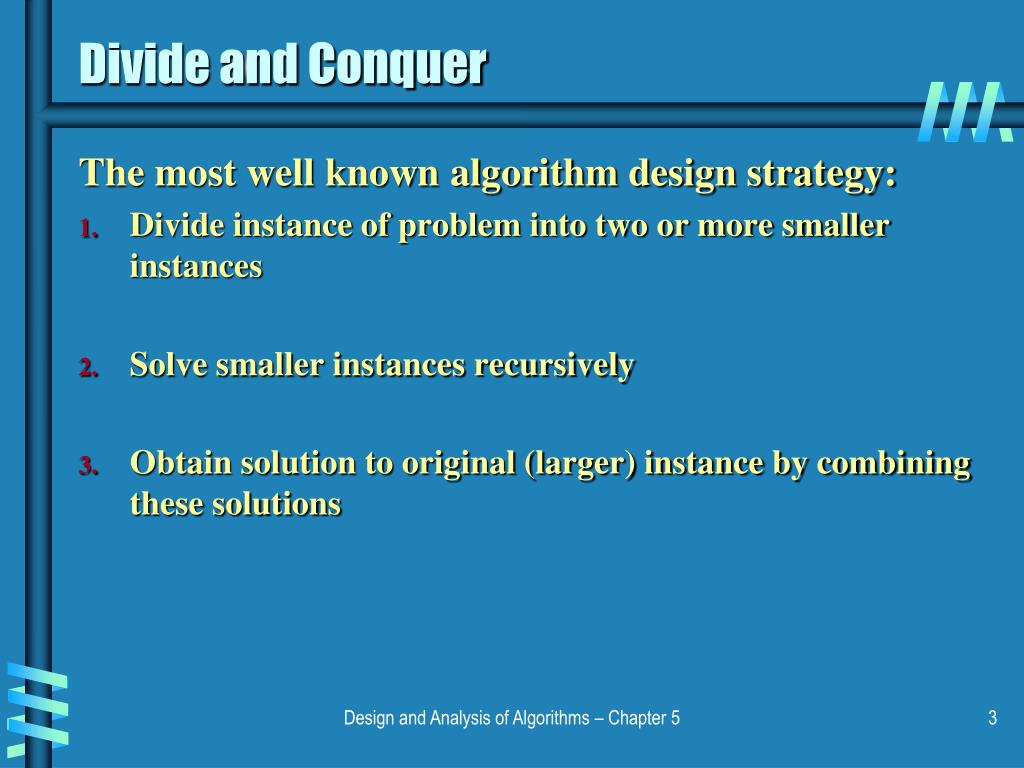 Divide and Conquer

The most well known algorithm design strategy:

1. Divide instance of problem into two or more smaller instances

2. Solve smaller instances recursively

3. Obtain solution to original (larger) instance by combining these solutions

Design and Analysis of Algorithms – Chapter 5

3